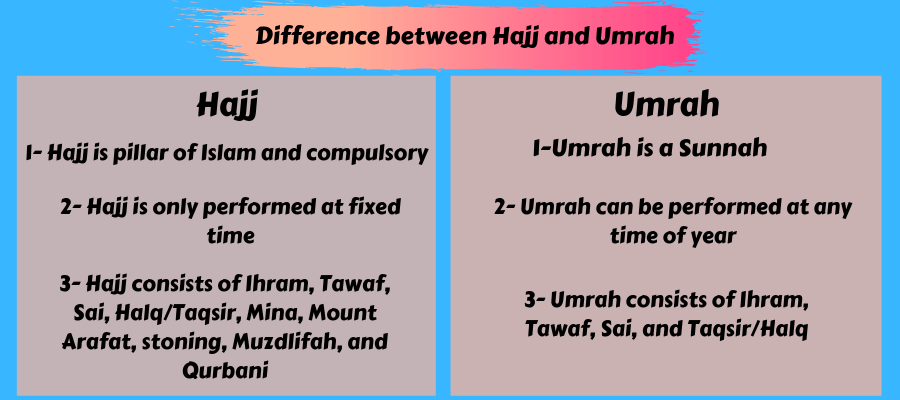 Difference between Hajj and Umrah

Hajj

1- Hajj is pillar of Islam and compulsory

2- Hajj is only performed at fixed time

3- Hajj consists of Ihram, Tawaf, Sai, Halq/Taqsir, Mina, Mount Arafat, stoning, Muzdlifah, and Qurbani

Umrah

1-Umrah is a Sunnah

2- Umrah can be performed at any time of year

3- Umrah consists of Ihram, Tawaf, Sai, and Taqsir/Halq